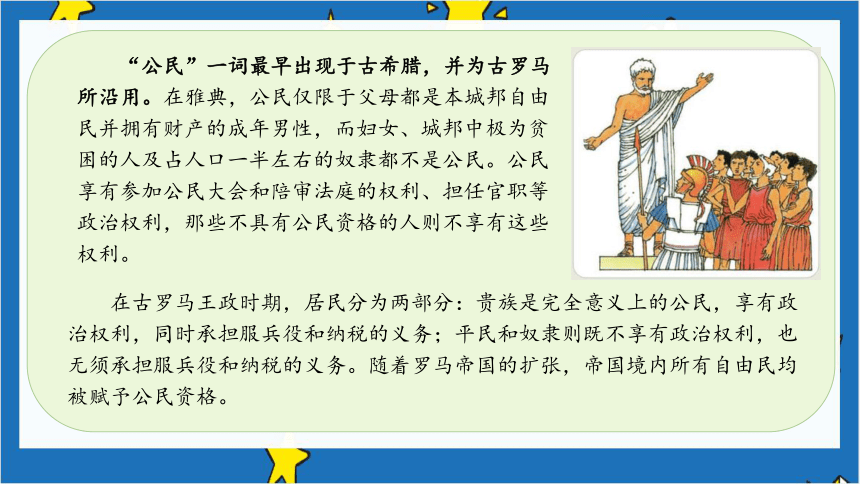 “公民”一词最早出现于古希腊，并为古罗马所沿用。在雅典，公民仅限于父母都是本城邦自由民并拥有财产的成年男性，而妇女、城邦中极为贫困的人及占人口一半左右的奴隶都不是公民。公民享有参加公民大会和陪审法庭的权利、担任官职等政治权利，那些不具有公民资格的人则不享有这些权利。

在古罗马王政时期，居民分为两部分：贵族是完全意义上的公民，享有政治权利，同时承担服兵役和纳税的义务；平民和奴隶则既不享有政治权利，也无须承担服兵役和纳税的义务。随着罗马帝国的扩张，帝国境内所有自由民均被赋予公民资格。